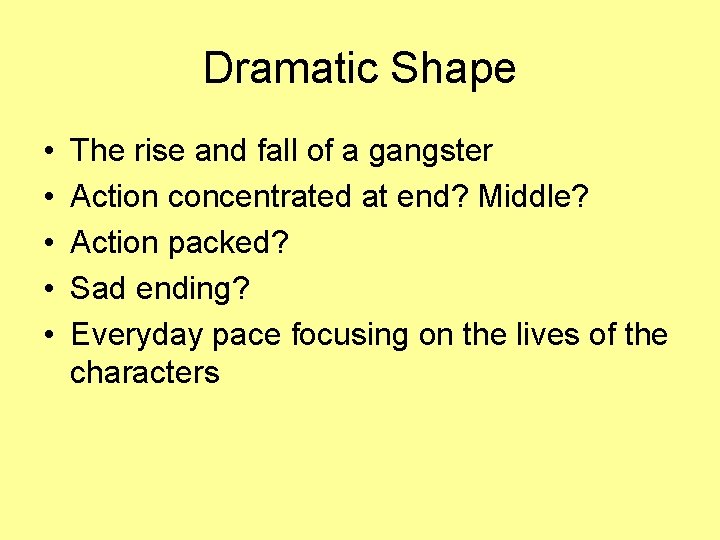 Dramatic Shape

• The rise and fall of a gangster
• Action concentrated at end? Middle?
• Action packed?
• Sad ending?
• Everyday pace focusing on the lives of the characters